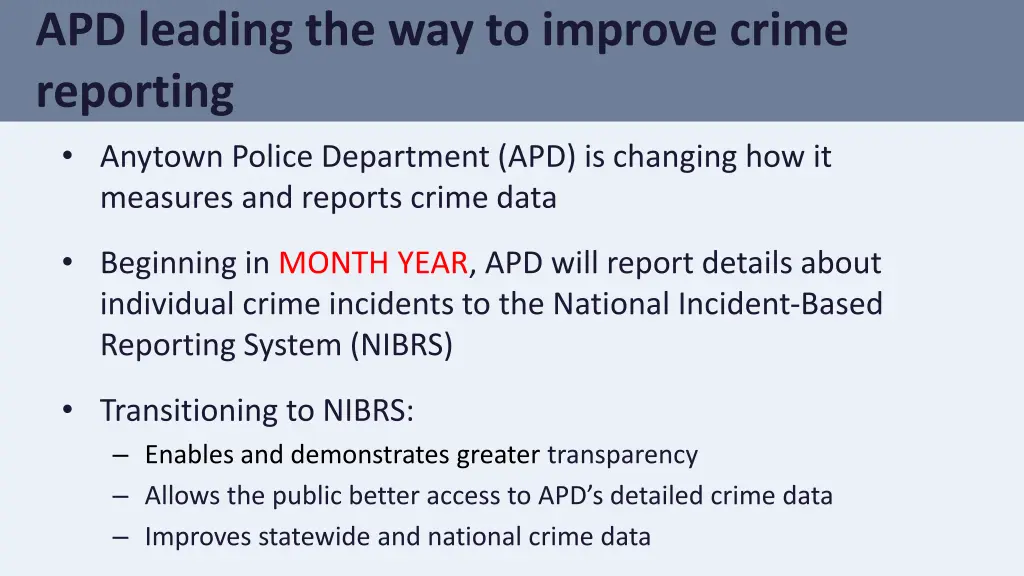 APD leading the way to improve crime reporting

• Anytown Police Department (APD) is changing how it measures and reports crime data

• Beginning in MONTH YEAR, APD will report details about individual crime incidents to the National Incident-Based Reporting System (NIBRS)

• Transitioning to NIBRS:
– Enables and demonstrates greater transparency
– Allows the public better access to APD's detailed crime data
– Improves statewide and national crime data